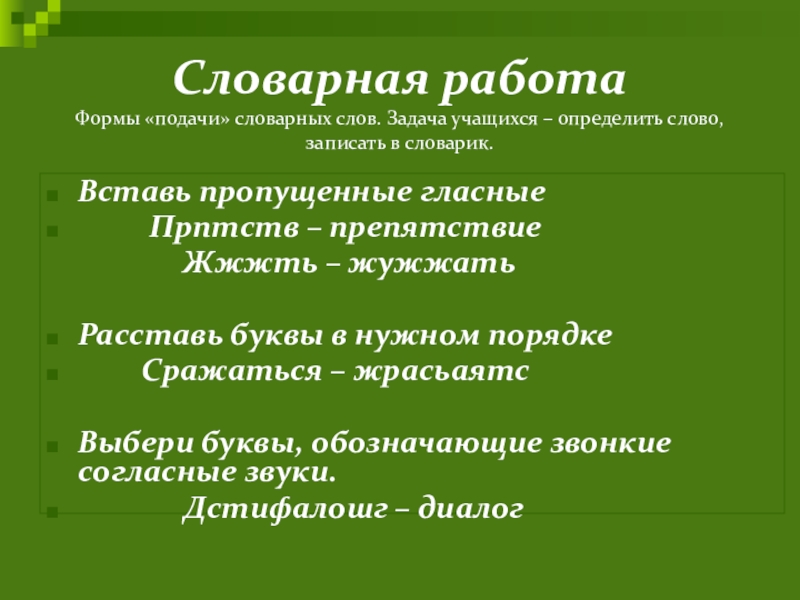 Словарная работа

Формы «подачи» словарных слов. Задача учащихся – определить слово, записать в словарик.

Вставь пропущенные гласные

Прптств – препятствие

Жжжть – жужжать

Расставь буквы в нужном порядке

Сражаться – жрасьаятс

Выбери буквы, обозначающие звонкие согласные звуки.

Дстифалошг – диалог